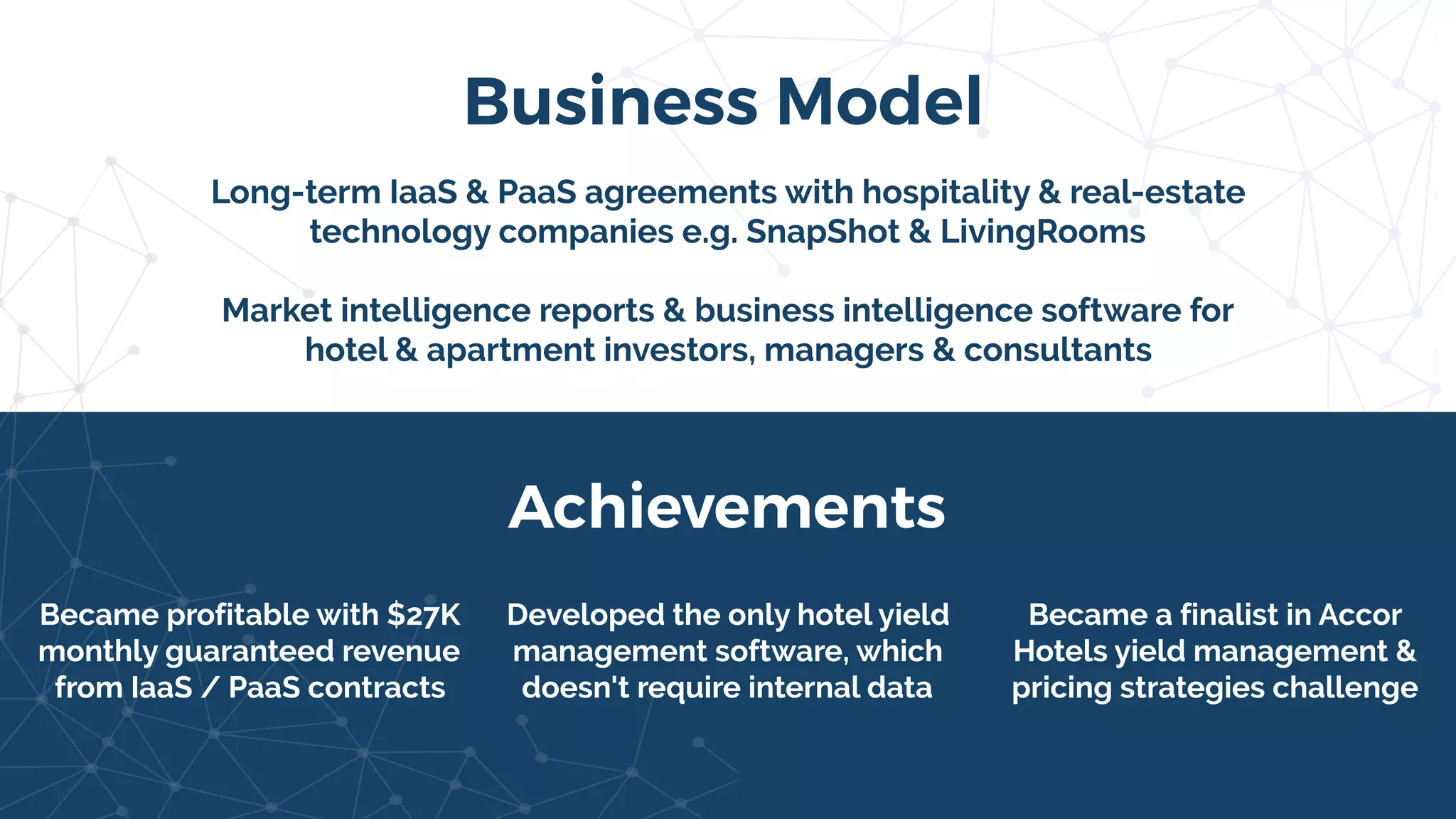 Business Model

Long-term IaaS & PaaS agreements with hospitality & real-estate technology companies e.g. SnapShot & LivingRooms

Market intelligence reports & business intelligence software for hotel & apartment investors, managers & consultants

Achievements

Became profitable with $27K monthly guaranteed revenue from IaaS / PaaS contracts

Developed the only hotel yield management software, which doesn't require internal data

Became a finalist in Accor Hotels yield management & pricing strategies challenge